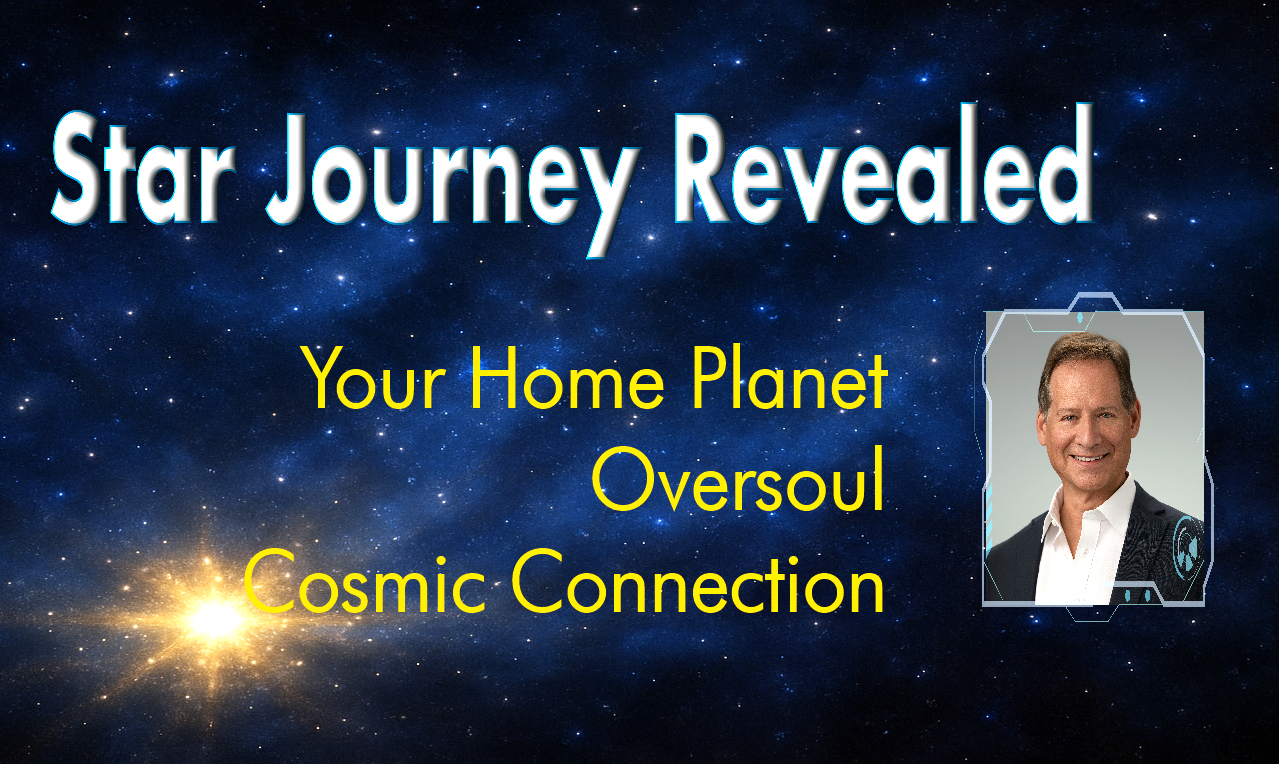 Star Journey Revealed

Your Home Planet
Oversoul
Cosmic Connection